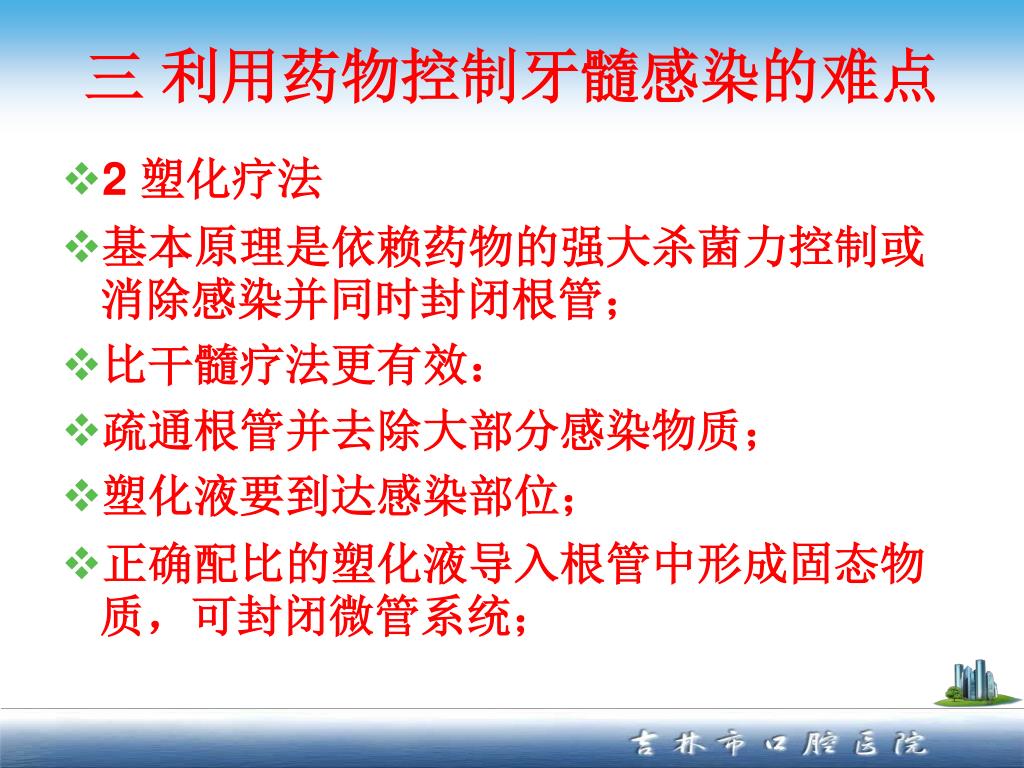 三 利用药物控制牙髓感染的难点

❖2 塑化疗法

❖基本原理是依赖药物的强大杀菌力控制或消除感染并同时封闭根管；

❖比干髓疗法更有效：

❖疏通根管并去除大部分感染物质；

❖塑化液要到达感染部位；

❖正确配比的塑化液导入根管中形成固态物质，可封闭微管系统；

吉林市口腔医院